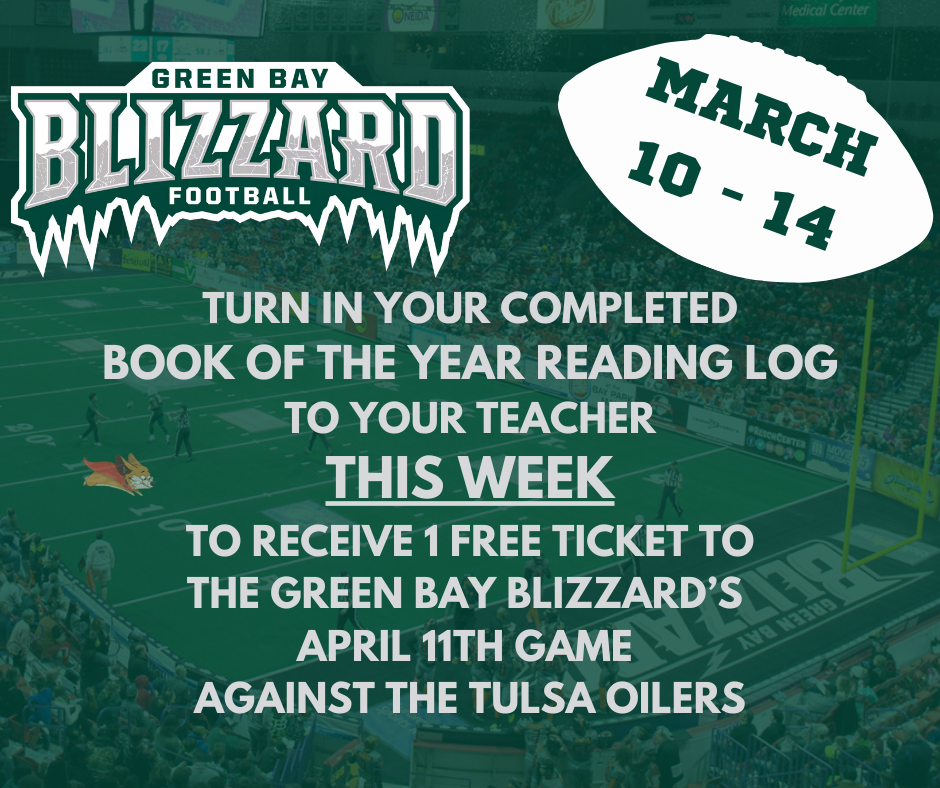 GREEN BAY
BLIZZARD
FOOTBALL

MARCH
10 - 14

TURN IN YOUR COMPLETED BOOK OF THE YEAR READING LOG TO YOUR TEACHER
THIS WEEK
TO RECEIVE 1 FREE TICKET TO THE GREEN BAY BLIZZARD'S APRIL 11TH GAME AGAINST THE TULSA OILERS